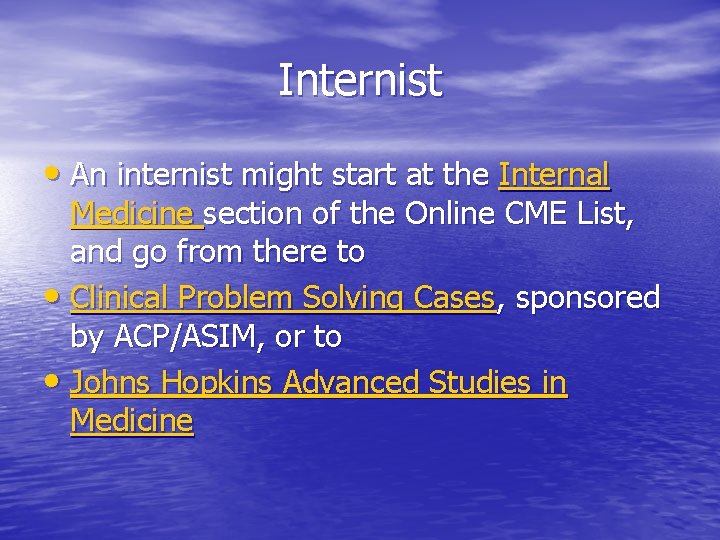 Internist

• An internist might start at the Internal Medicine section of the Online CME List, and go from there to
• Clinical Problem Solving Cases, sponsored by ACP/ASIM, or to
• Johns Hopkins Advanced Studies in Medicine